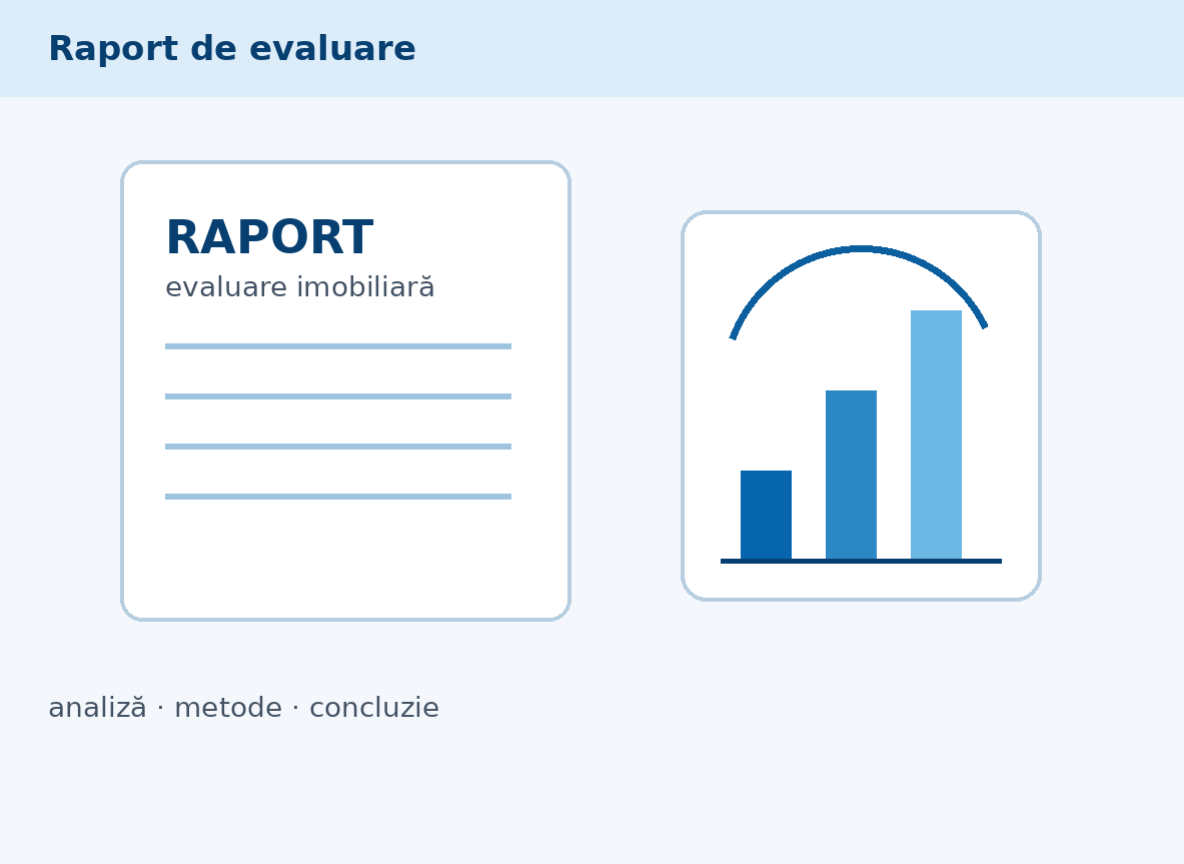 Raport de evaluare

RAPORT
evaluare imobiliară

analiză · metode · concluzie